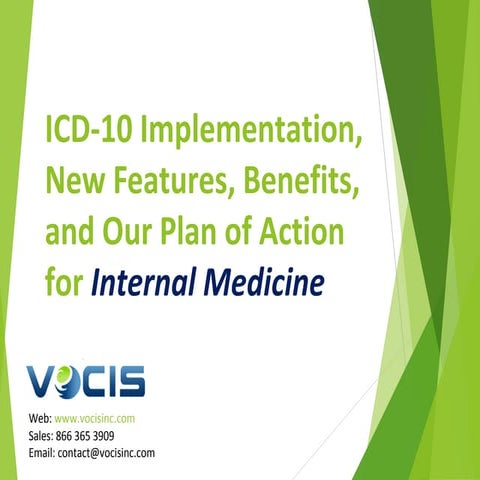 ICD-10 Implementation, New Features, Benefits, and Our Plan of Action for Internal Medicine

VOCIS

Web: www.vocisinc.com
Sales: 866 365 3909
Email: contact@vocisinc.com